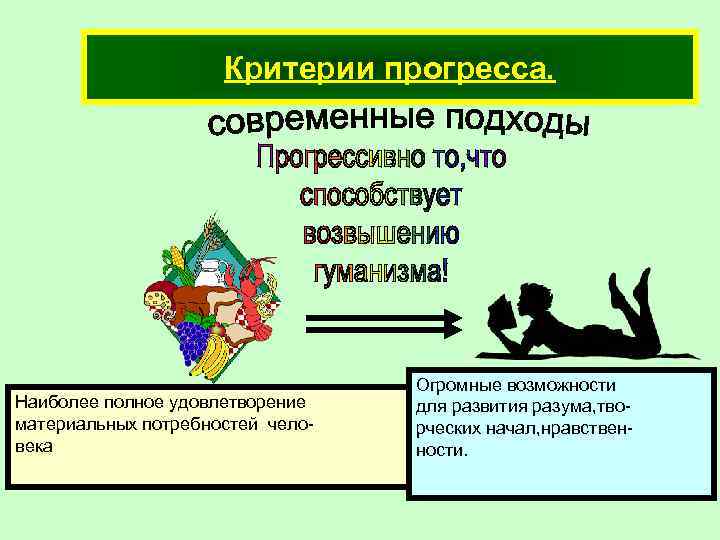 Критерии прогресса.

современные подходы

Прогрессивно то,что способствует возвышению гуманизма!

Наиболее полное удовлетворение материальных потребностей человека

Огромные возможности для развития разума,творческих начал,нравственности.